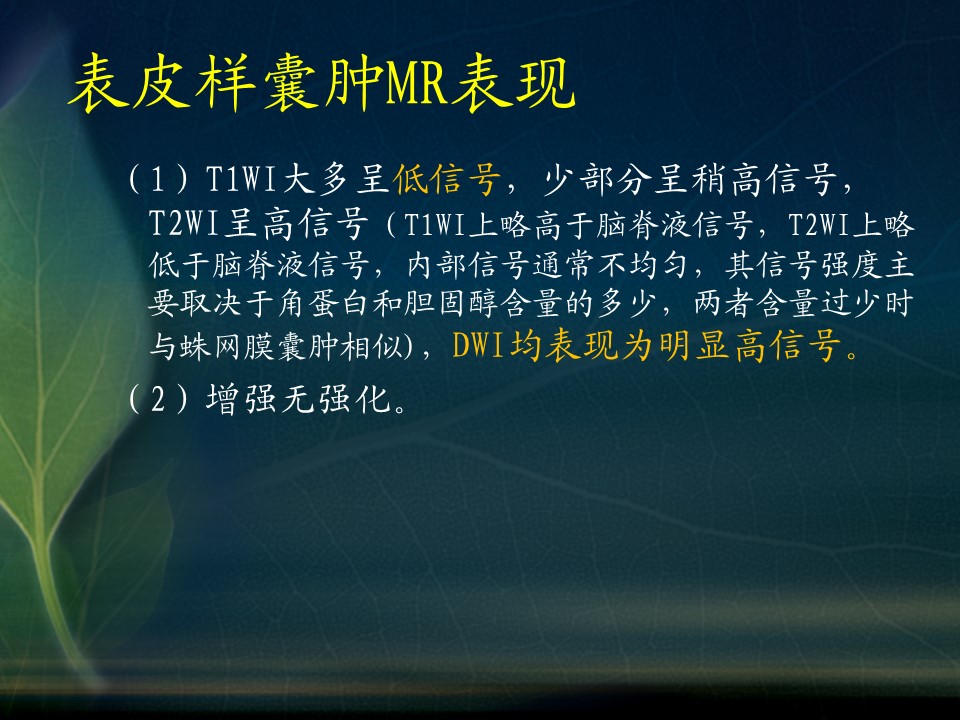 表皮样囊肿MR表现

（1）T1WI大多呈低信号，少部分呈稍高信号，T2WI呈高信号（T1WI上略高于脑脊液信号，T2WI上略低于脑脊液信号，内部信号通常不均匀，其信号强度主要取决于角蛋白和胆固醇含量的多少，两者含量过少时与蛛网膜囊肿相似)，DWI均表现为明显高信号。

（2）增强无强化。